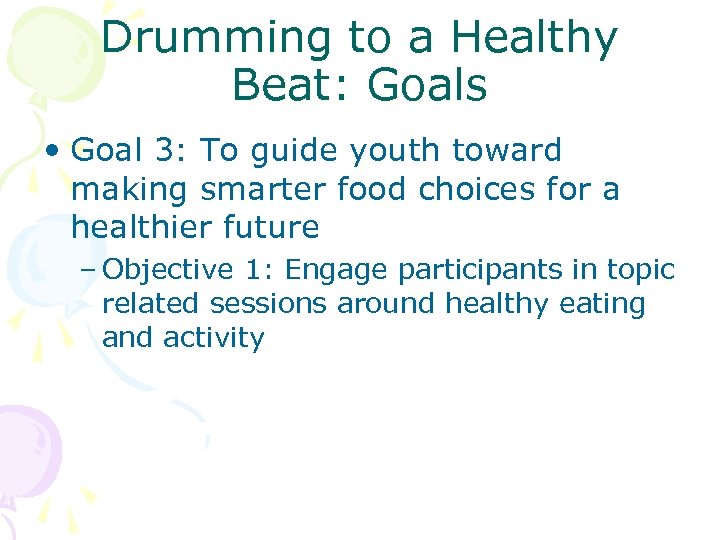 Drumming to a Healthy Beat: Goals

• Goal 3: To guide youth toward making smarter food choices for a healthier future

– Objective 1: Engage participants in topic related sessions around healthy eating and activity